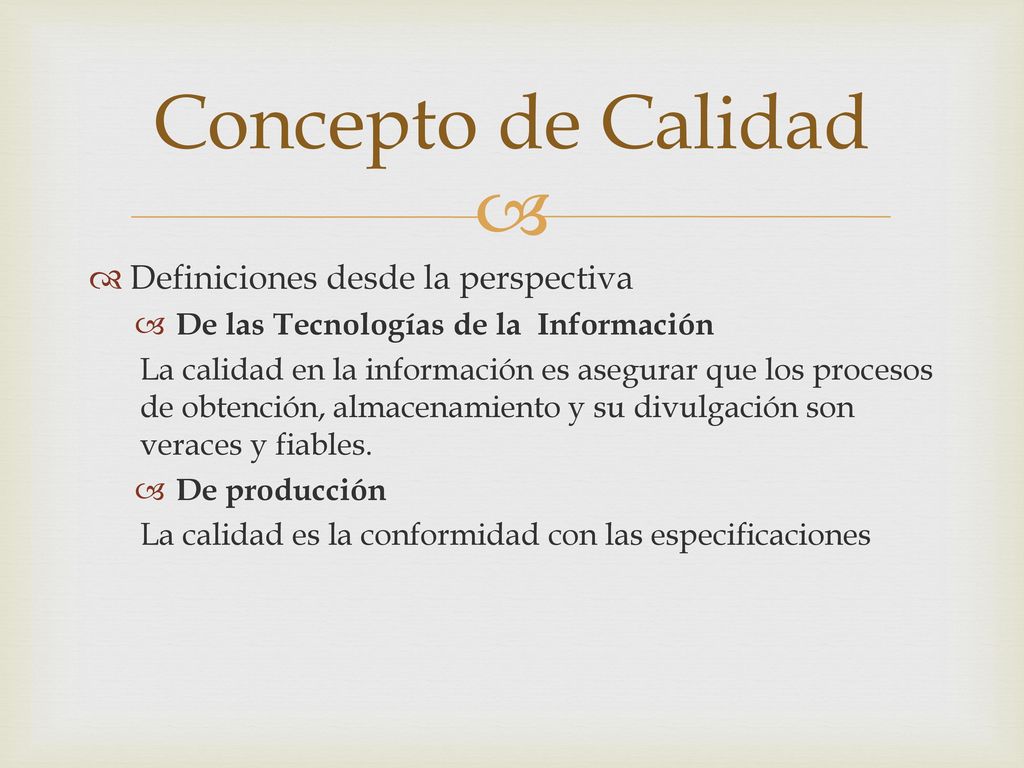 Concepto de Calidad

Definiciones desde la perspectiva

De las Tecnologías de la Información

La calidad en la información es asegurar que los procesos de obtención, almacenamiento y su divulgación son veraces y fiables.

De producción

La calidad es la conformidad con las especificaciones